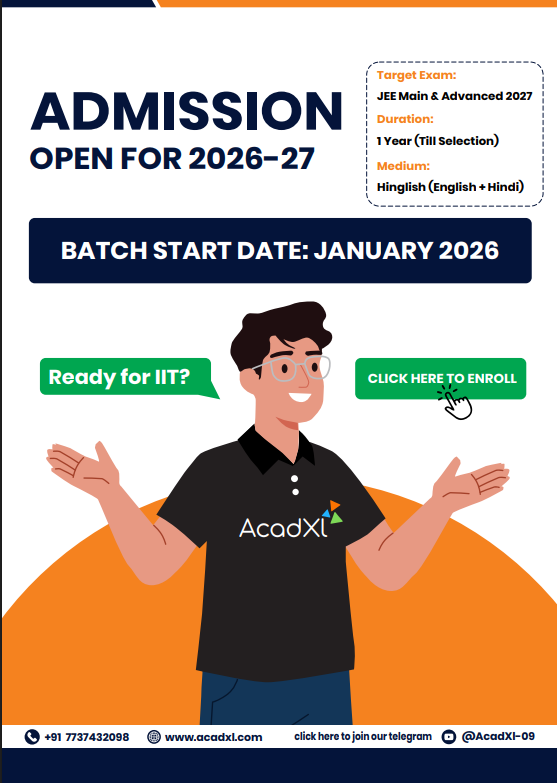 ADMISSION
OPEN FOR 2026-27

Target Exam:
JEE Main & Advanced 2027
Duration:
1 Year (Till Selection)
Medium:
Hinglish (English + Hindi)

BATCH START DATE: JANUARY 2026

Ready for IIT?

CLICK HERE TO ENROLL

AcadXl

+91 7737432098 www.acadxl.com click here to join our telegram @AcadXl-09